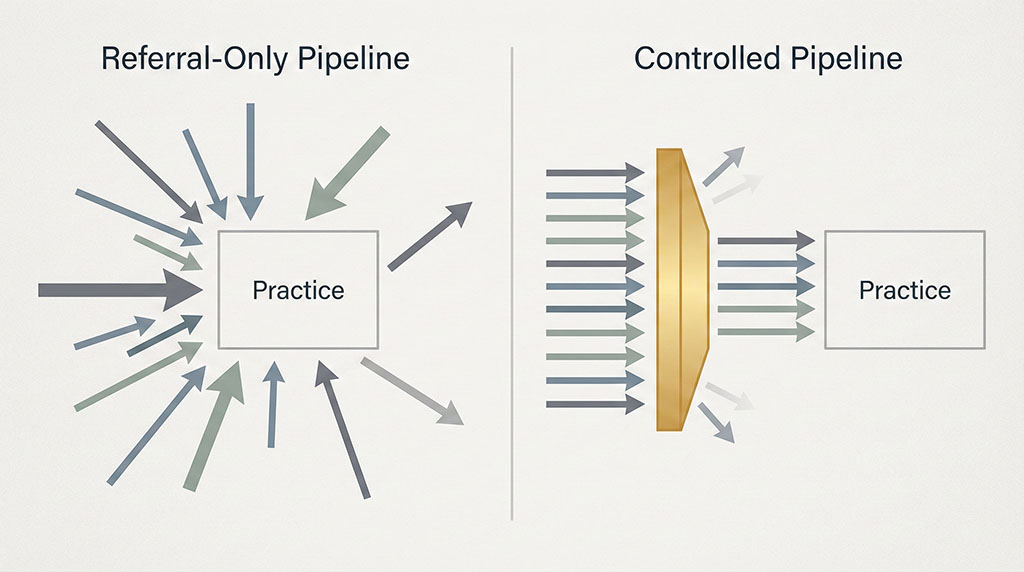 Referral-Only Pipeline

Practice

Controlled Pipeline

Practice